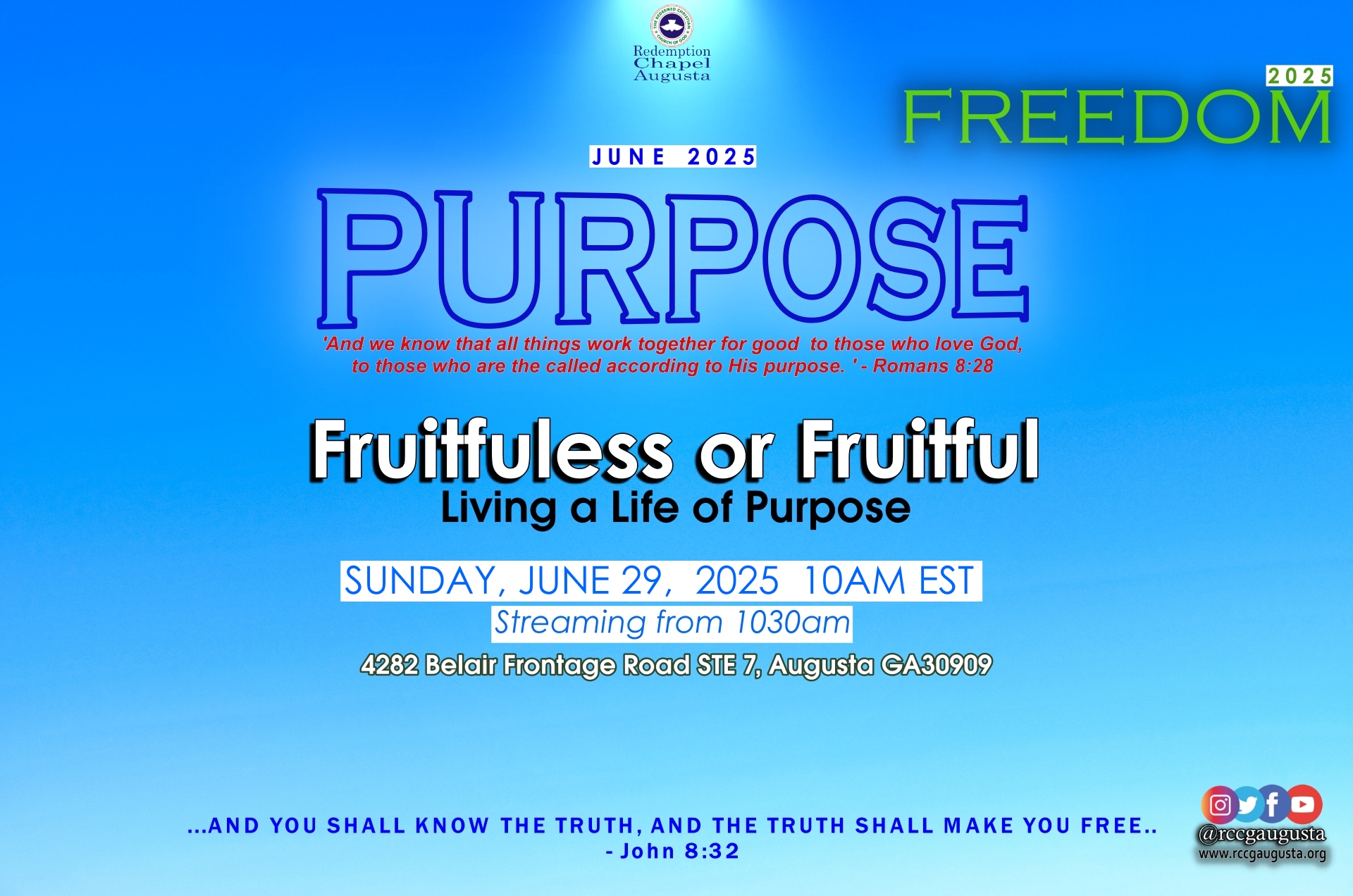 THE REDEEMED CHRISTIAN CHURCH OF GOD

Redemption Chapel Augusta

2025
FREEDOM

JUNE 2025

PURPOSE

'And we know that all things work together for good to those who love God, to those who are the called according to His purpose. ' - Romans 8:28

Fruitfuless or Fruitful
Living a Life of Purpose

SUNDAY, JUNE 29, 2025 10AM EST
Streaming from 1030am
4282 Belair Frontage Road STE 7, Augusta GA30909

...AND YOU SHALL KNOW THE TRUTH, AND THE TRUTH SHALL MAKE YOU FREE..
- John 8:32

@rccgaugusta
www.rccgaugusta.org